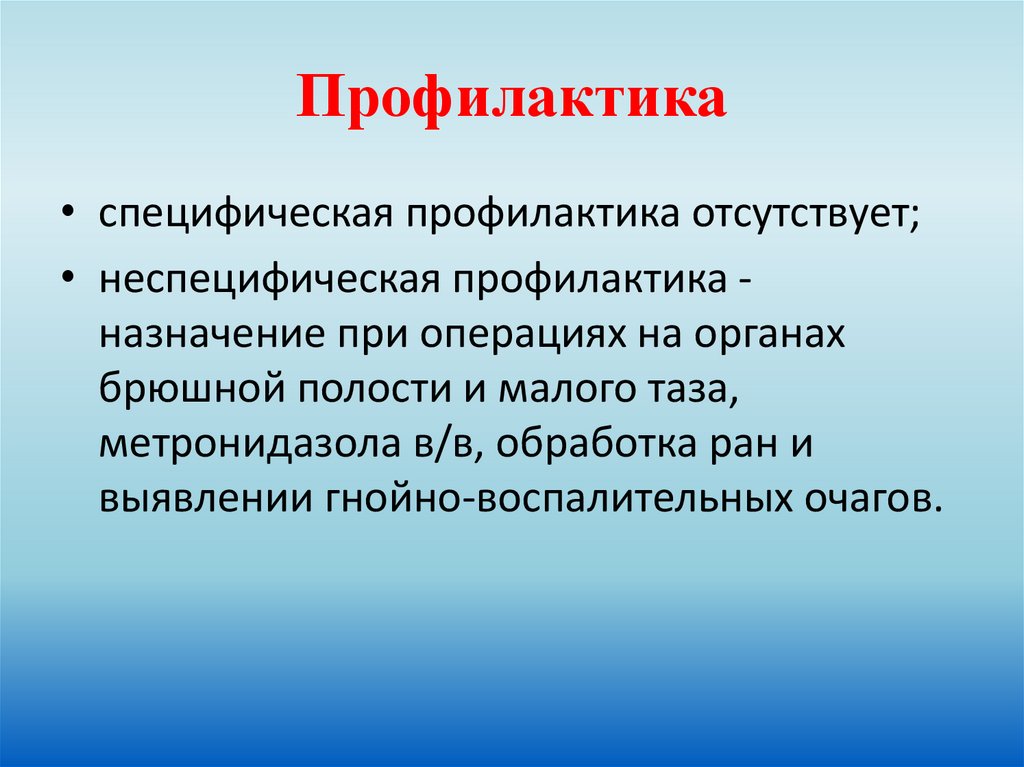 Профилактика

• специфическая профилактика отсутствует;
• неспецифическая профилактика - назначение при операциях на органах брюшной полости и малого таза, метронидазола в/в, обработка ран и выявлении гнойно-воспалительных очагов.